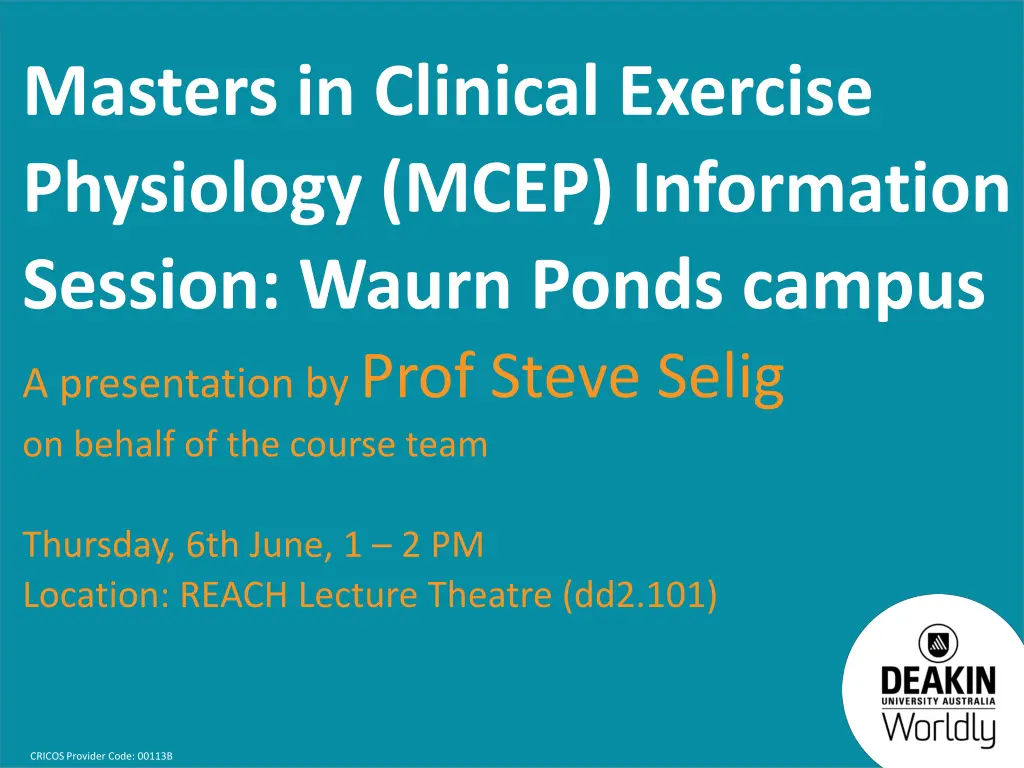 Masters in Clinical Exercise Physiology (MCEP) Information Session: Waurn Ponds campus

A presentation by Prof Steve Selig
on behalf of the course team

Thursday, 6th June, 1 – 2 PM
Location: REACH Lecture Theatre (dd2.101)

DEAKIN
UNIVERSITY AUSTRALIA
Worldly

CRICOS Provider Code: 00113B